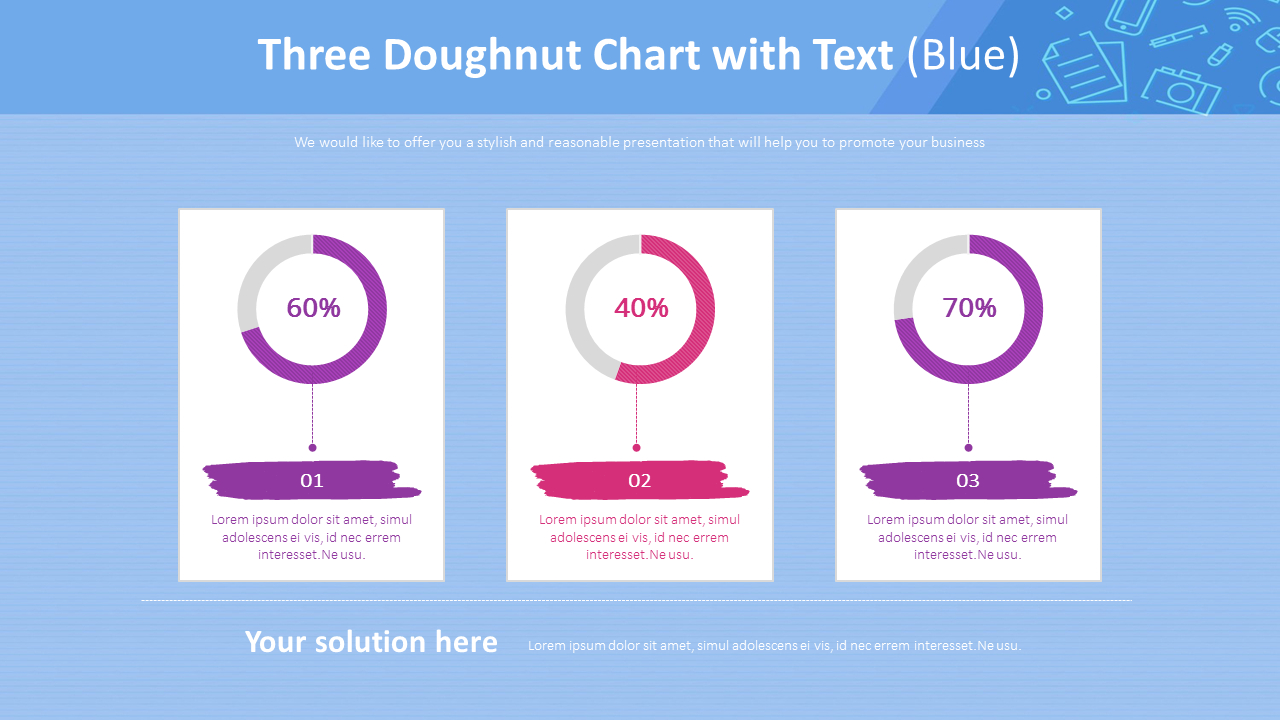 Three Doughnut Chart with Text (Blue)

We would like to offer you a stylish and reasonable presentation that will help you to promote your business

60%

01

Lorem ipsum dolor sit amet, simul adolescens ei vis, id nec errem interesset.Ne usu.

40%

02

Lorem ipsum dolor sit amet, simul adolescens ei vis, id nec errem interesset.Ne usu.

70%

03

Lorem ipsum dolor sit amet, simul adolescens ei vis, id nec errem interesset.Ne usu.

Your solution here

Lorem ipsum dolor sit amet, simul adolescens ei vis, id nec errem interesset.Ne usu.